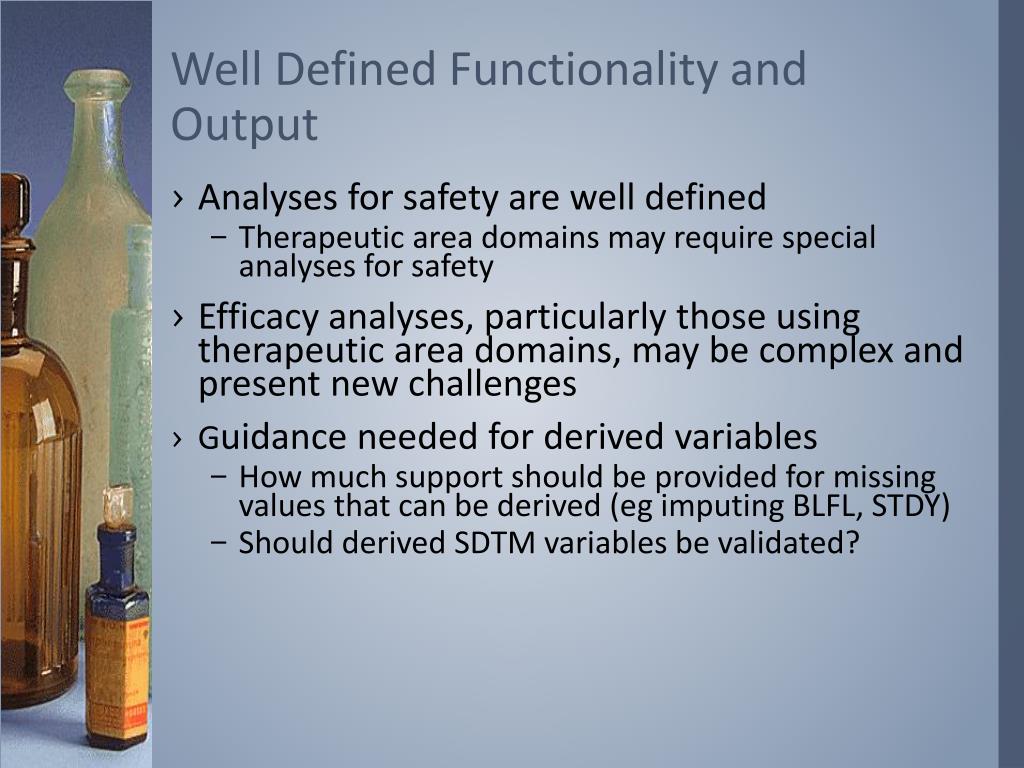 Well Defined Functionality and Output

› Analyses for safety are well defined
− Therapeutic area domains may require special analyses for safety

› Efficacy analyses, particularly those using therapeutic area domains, may be complex and present new challenges

› Guidance needed for derived variables
− How much support should be provided for missing values that can be derived (eg imputing BLFL, STDY)
− Should derived SDTM variables be validated?